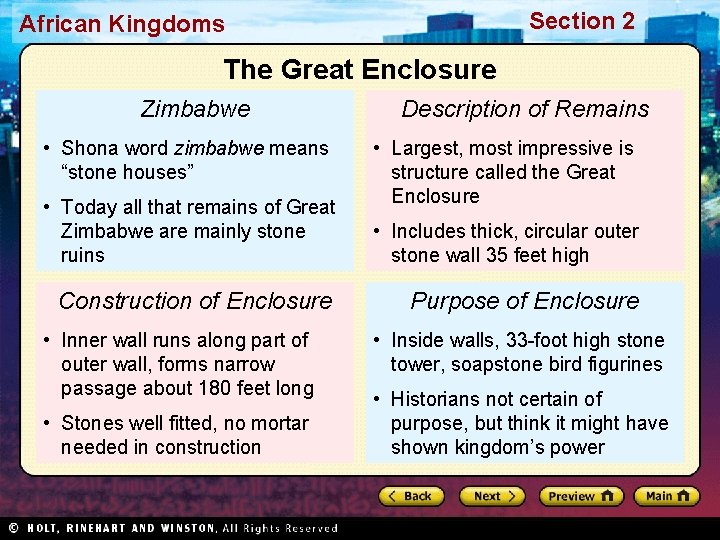 African Kingdoms

Section 2

The Great Enclosure

Zimbabwe

• Shona word zimbabwe means "stone houses"

• Today all that remains of Great Zimbabwe are mainly stone ruins

Description of Remains

• Largest, most impressive is structure called the Great Enclosure

• Includes thick, circular outer stone wall 35 feet high

Construction of Enclosure

• Inner wall runs along part of outer wall, forms narrow passage about 180 feet long

• Stones well fitted, no mortar needed in construction

Purpose of Enclosure

• Inside walls, 33-foot high stone tower, soapstone bird figurines

• Historians not certain of purpose, but think it might have shown kingdom's power

Back

Next

Preview

Main

© HOLT, RINEHART AND WINSTON, All Rights Reserved